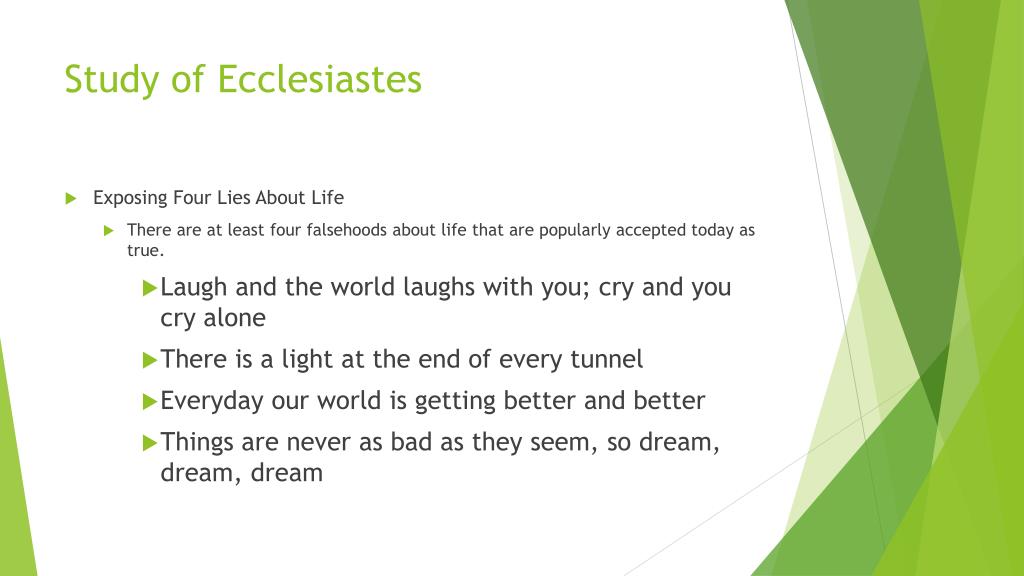 Study of Ecclesiastes

Exposing Four Lies About Life

There are at least four falsehoods about life that are popularly accepted today as true.

Laugh and the world laughs with you; cry and you cry alone

There is a light at the end of every tunnel

Everyday our world is getting better and better

Things are never as bad as they seem, so dream, dream, dream